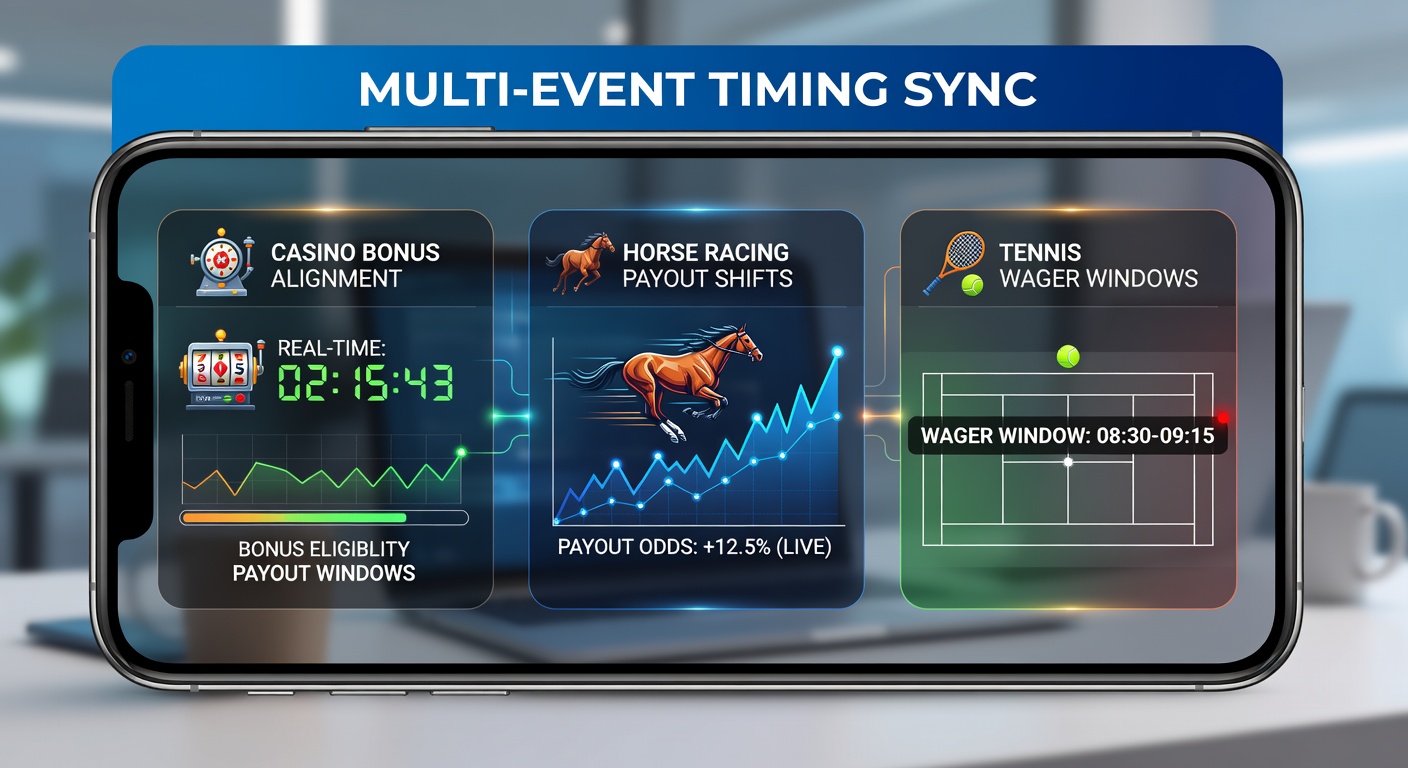 MULTI-EVENT TIMING SYNC

CASINO BONUS ALIGNMENT

REAL-TIME:
02:15:43

BONUS ELIGIBLITY
PAYOUT WINDOWS

HORSE RACING PAYOUT SHIFTS

PAYOUT ODDS: +12.5% (LIVE)

TENNIS WAGER WINDOWS

WAGER WINDOW: 08:30-09:15